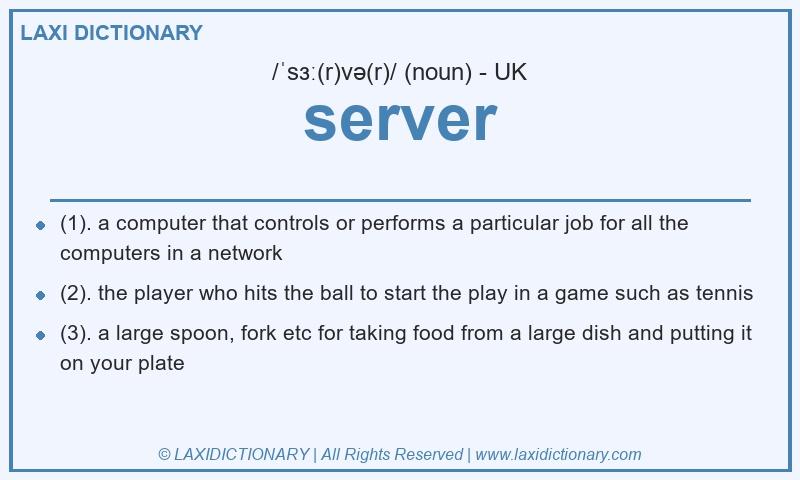 LAXI DICTIONARY

/ˈsɜː(r)və(r)/ (noun) - UK

server

- (1). a computer that controls or performs a particular job for all the computers in a network
- (2). the player who hits the ball to start the play in a game such as tennis
- (3). a large spoon, fork etc for taking food from a large dish and putting it on your plate

© LAXIDICTIONARY | All Rights Reserved | www.laxidictionary.com